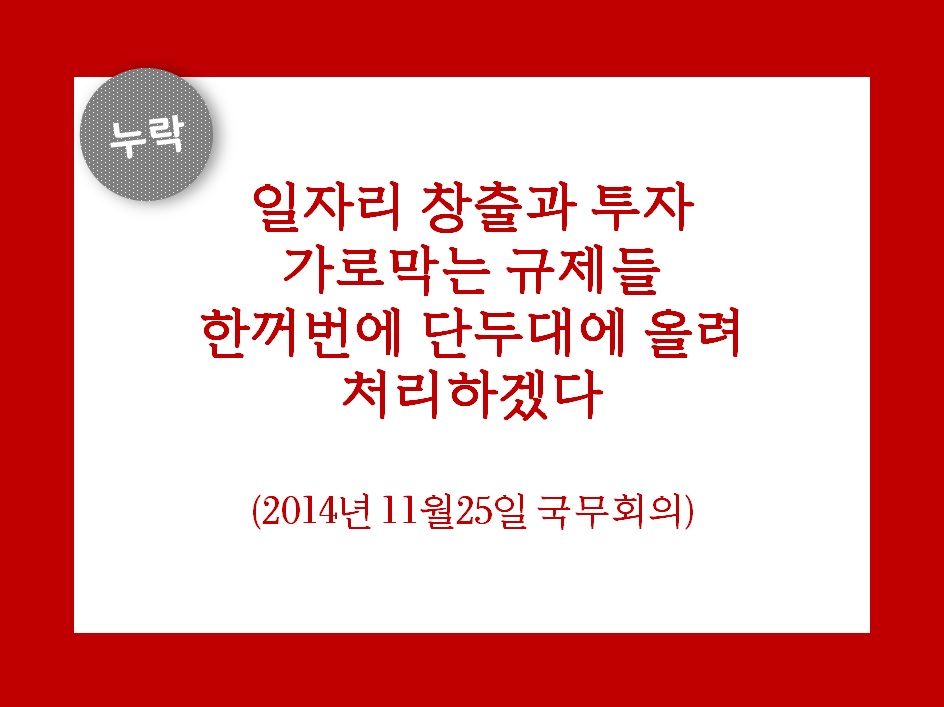 누락

일자리 창출과 투자 가로막는 규제들 한꺼번에 단두대에 올려 처리하겠다

(2014년 11월25일 국무회의)